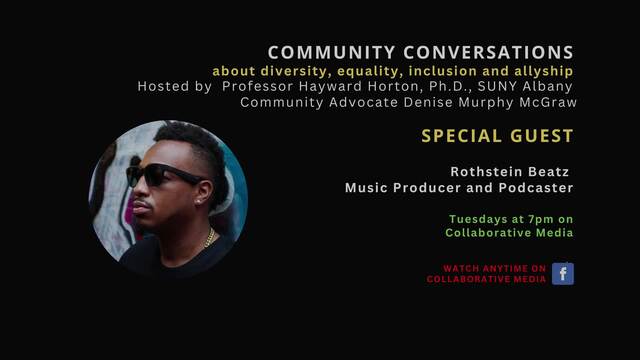 COMMUNITY CONVERSATIONS
about diversity, equality, inclusion and allyship
Hosted by Professor Hayward Horton, Ph.D., SUNY Albany
Community Advocate Denise Murphy McGraw

SPECIAL GUEST

Rothstein Beatz
Music Producer and Podcaster

Tuesdays at 7pm on
Collaborative Media

WATCH ANYTIME ON
COLLABORATIVE MEDIA

f